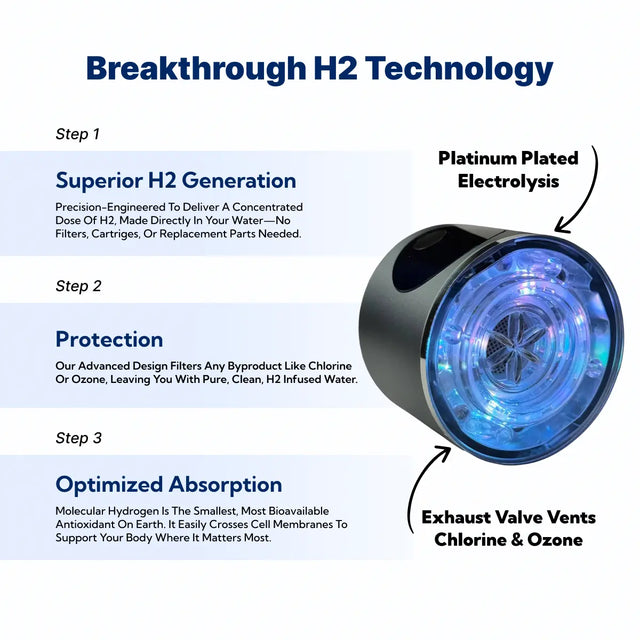 Breakthrough H2 Technology

Step 1

Superior H2 Generation

Precision-Engineered To Deliver A Concentrated Dose Of H2, Made Directly In Your Water—No Filters, Cartriges, Or Replacement Parts Needed.

Step 2

Protection

Our Advanced Design Filters Any Byproduct Like Chlorine Or Ozone, Leaving You With Pure, Clean, H2 Infused Water.

Step 3

Optimized Absorption

Molecular Hydrogen Is The Smallest, Most Bioavailable Antioxidant On Earth. It Easily Crosses Cell Membranes To Support Your Body Where It Matters Most.

Platinum Plated Electrolysis

Exhaust Valve Vents Chlorine & Ozone